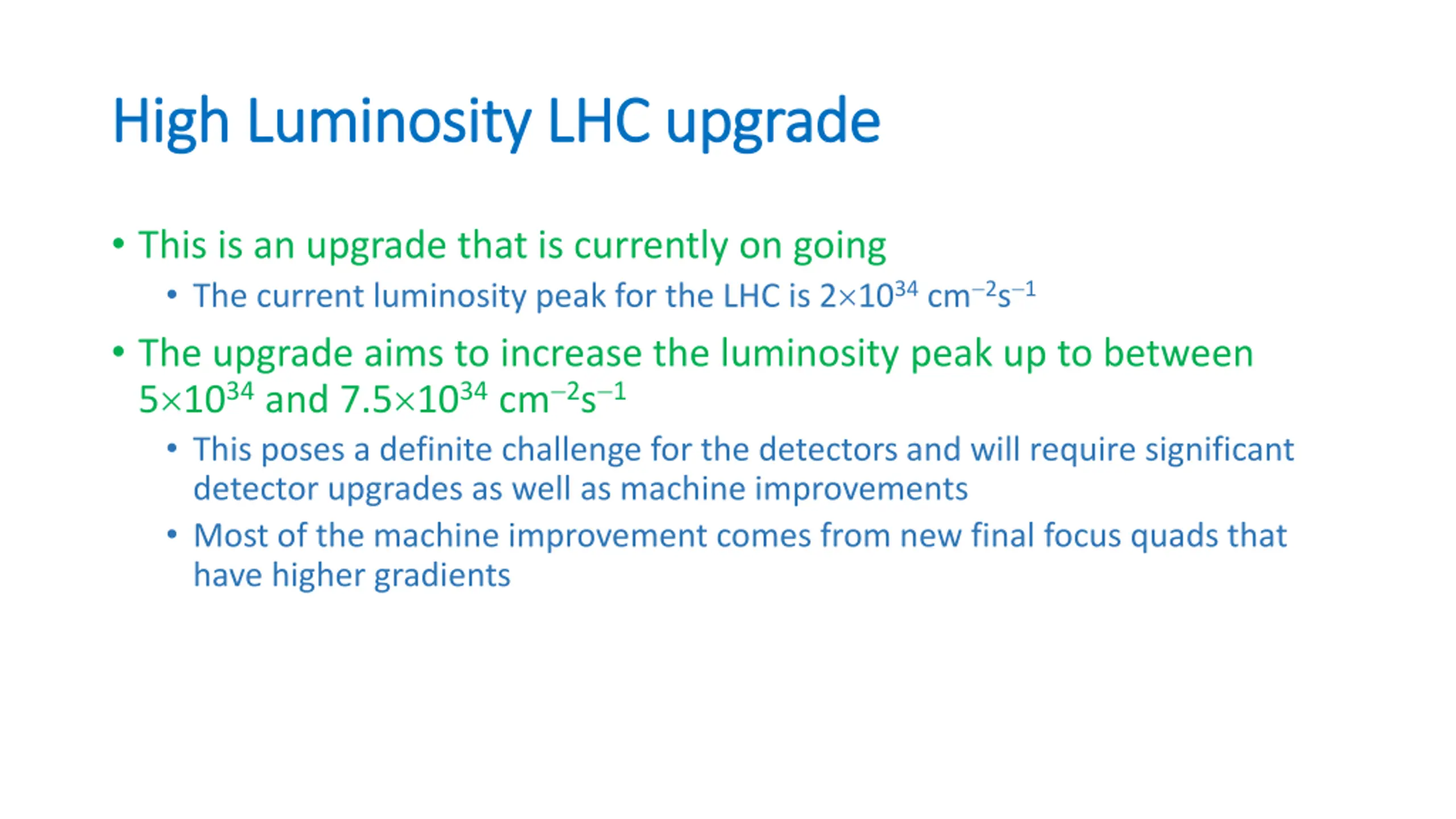 High Luminosity LHC upgrade

• This is an upgrade that is currently on going

• The current luminosity peak for the LHC is $2\times10^{34}$ $cm^{-2}s^{-1}$

• The upgrade aims to increase the luminosity peak up to between $5\times10^{34}$ and $7.5\times10^{34}$ $cm^{-2}s^{-1}$

• This poses a definite challenge for the detectors and will require significant detector upgrades as well as machine improvements

• Most of the machine improvement comes from new final focus quads that have higher gradients